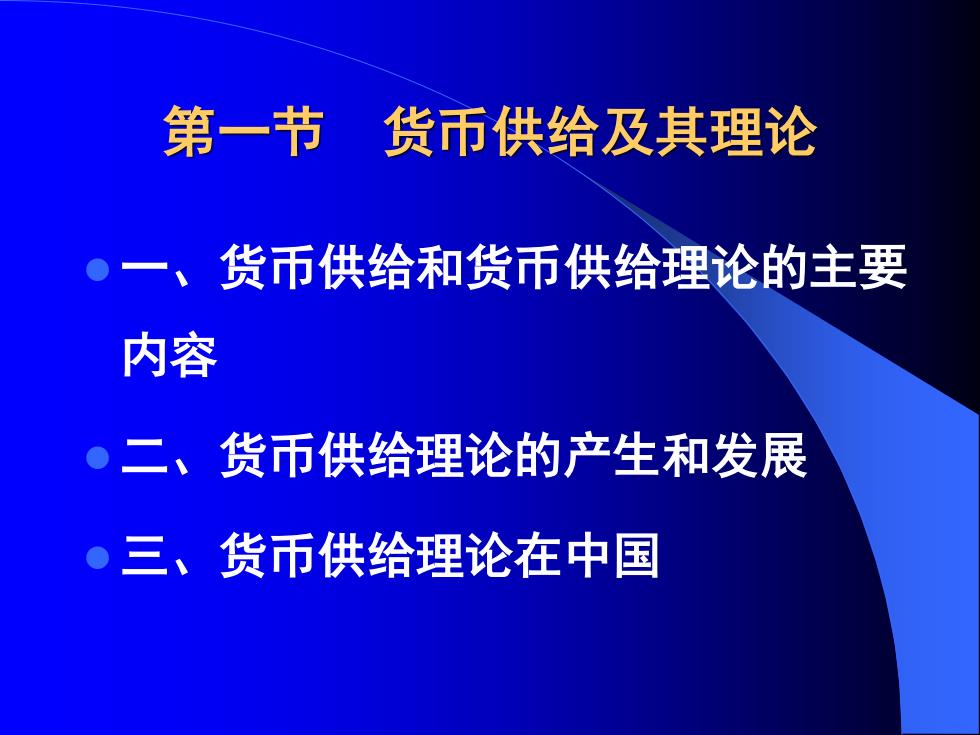 第一节 货币供给及其理论

一、货币供给和货币供给理论的主要内容

二、货币供给理论的产生和发展

三、货币供给理论在中国